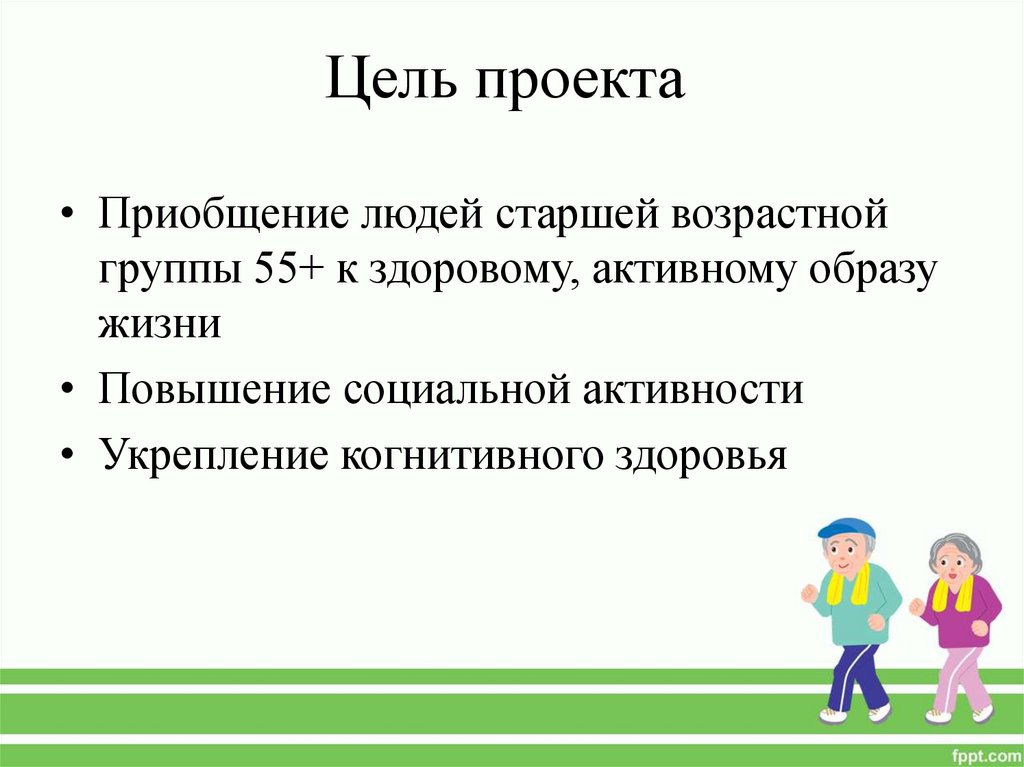 Цель проекта

• Приобщение людей старшей возрастной группы 55+ к здоровому, активному образу жизни
• Повышение социальной активности
• Укрепление когнитивного здоровья

fppt.com